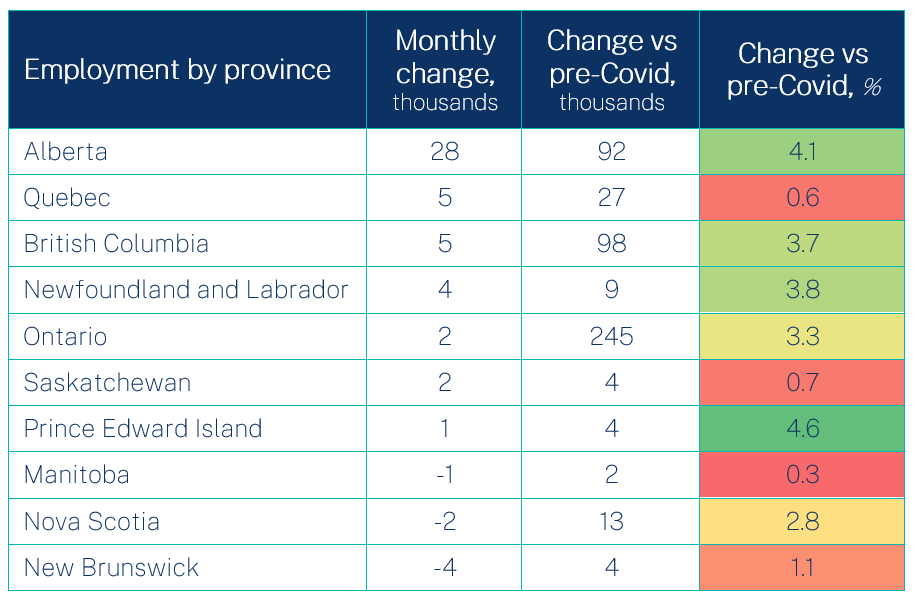 | Employment by province | Monthly change, thousands | Change vs pre-Covid, thousands | Change vs pre-Covid, % |
|---|---|---|---|
| Alberta | 28 | 92 | 4.1 |
| Quebec | 5 | 27 | 0.6 |
| British Columbia | 5 | 98 | 3.7 |
| Newfoundland and Labrador | 4 | 9 | 3.8 |
| Ontario | 2 | 245 | 3.3 |
| Saskatchewan | 2 | 4 | 0.7 |
| Prince Edward Island | 1 | 4 | 4.6 |
| Manitoba | -1 | 2 | 0.3 |
| Nova Scotia | -2 | 13 | 2.8 |
| New Brunswick | -4 | 4 | 1.1 |